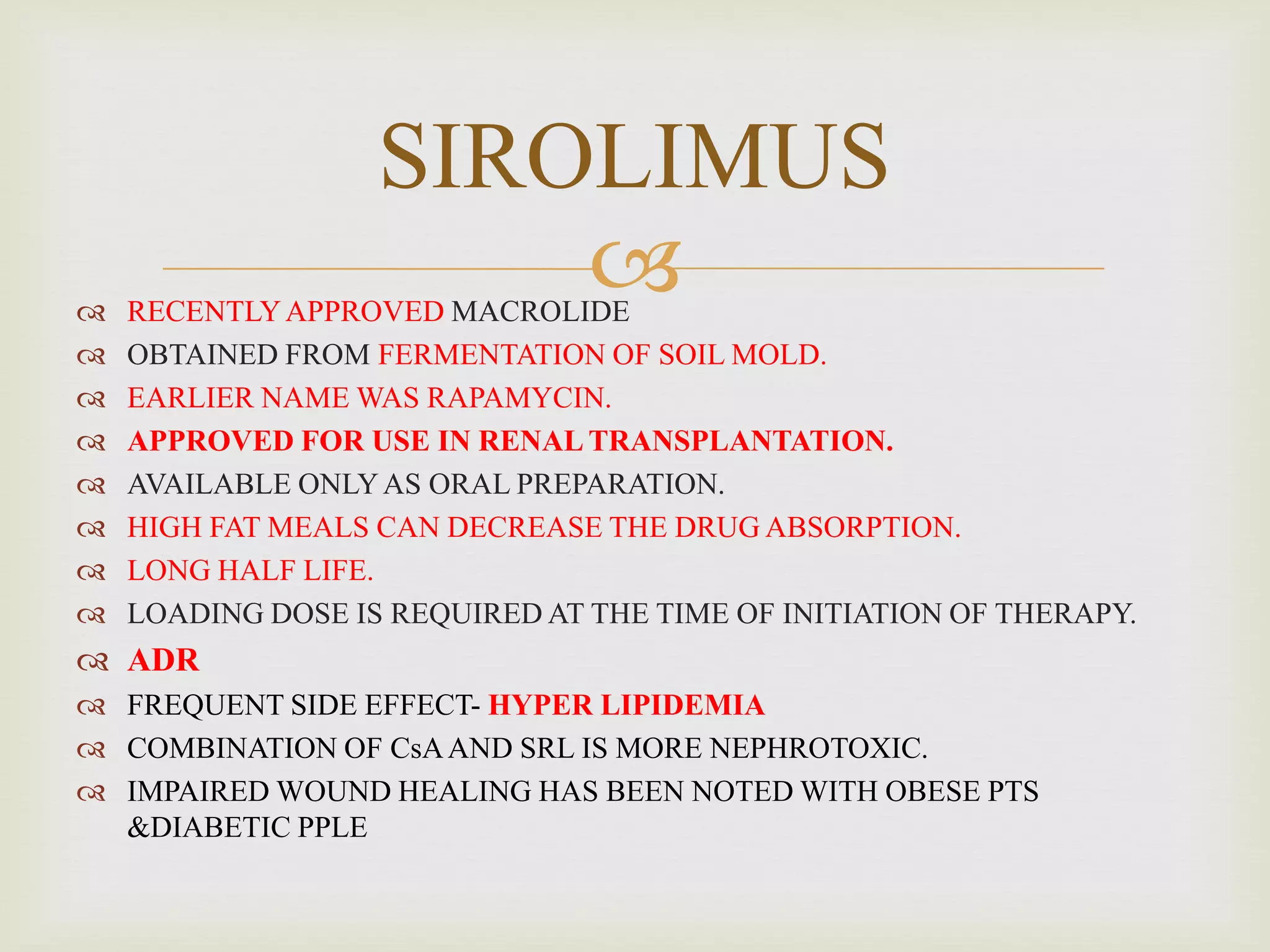 SIROLIMUS

RECENTLY APPROVED MACROLIDE
OBTAINED FROM FERMENTATION OF SOIL MOLD.
EARLIER NAME WAS RAPAMYCIN.
APPROVED FOR USE IN RENAL TRANSPLANTATION.
AVAILABLE ONLY AS ORAL PREPARATION.
HIGH FAT MEALS CAN DECREASE THE DRUG ABSORPTION.
LONG HALF LIFE.
LOADING DOSE IS REQUIRED AT THE TIME OF INITIATION OF THERAPY.
ADR
FREQUENT SIDE EFFECT- HYPER LIPIDEMIA
COMBINATION OF CsA AND SRL IS MORE NEPHROTOXIC.
IMPAIRED WOUND HEALING HAS BEEN NOTED WITH OBESE PTS &DIABETIC PPLE